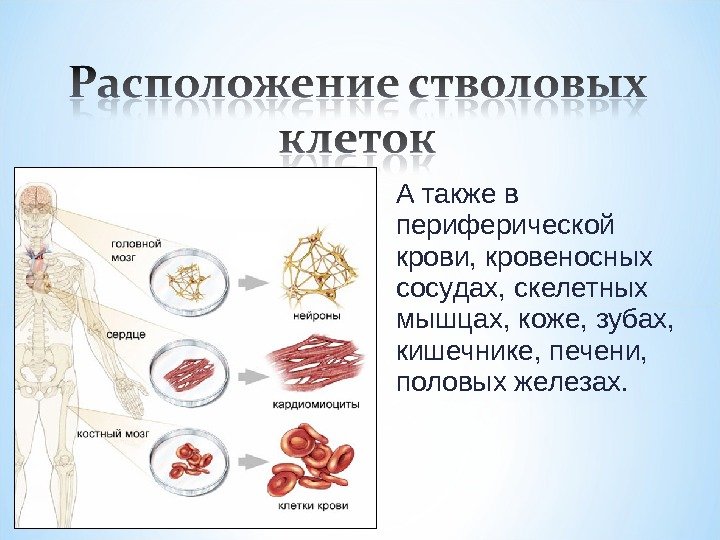 Расположение стволовых клеток

головной мозг

нейроны

сердце

кардиомиоциты

костный мозг

клетки крови

А также в периферической крови, кровеносных сосудах, скелетных мышцах, коже, зубах, кишечнике, печени, половых железах.